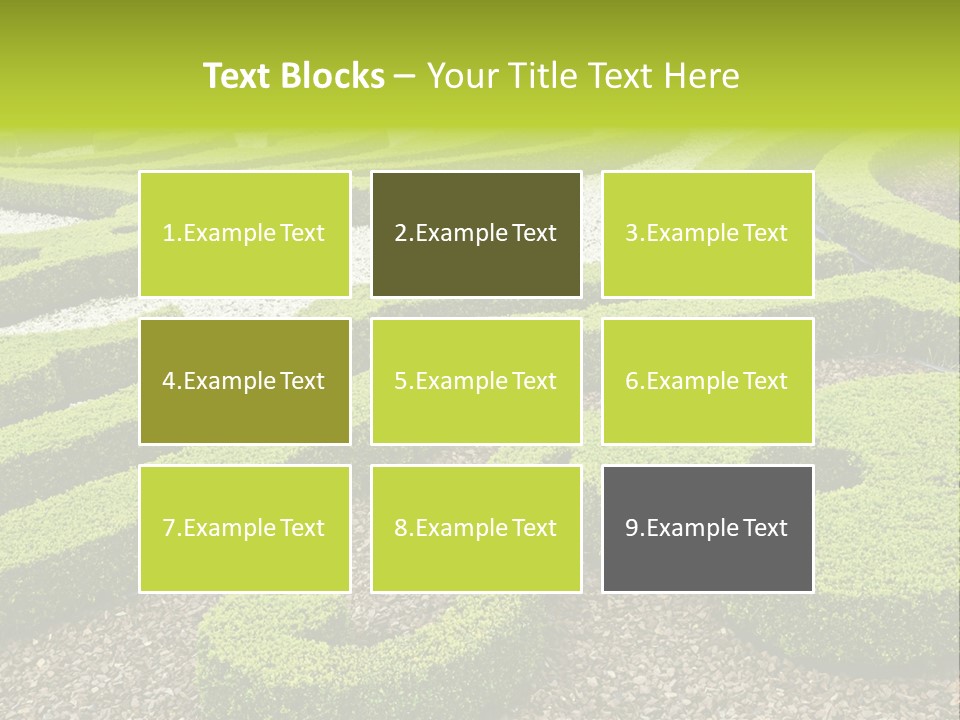 Text Blocks – Your Title Text Here

1.Example Text

2.Example Text

3.Example Text

4.Example Text

5.Example Text

6.Example Text

7.Example Text

8.Example Text

9.Example Text